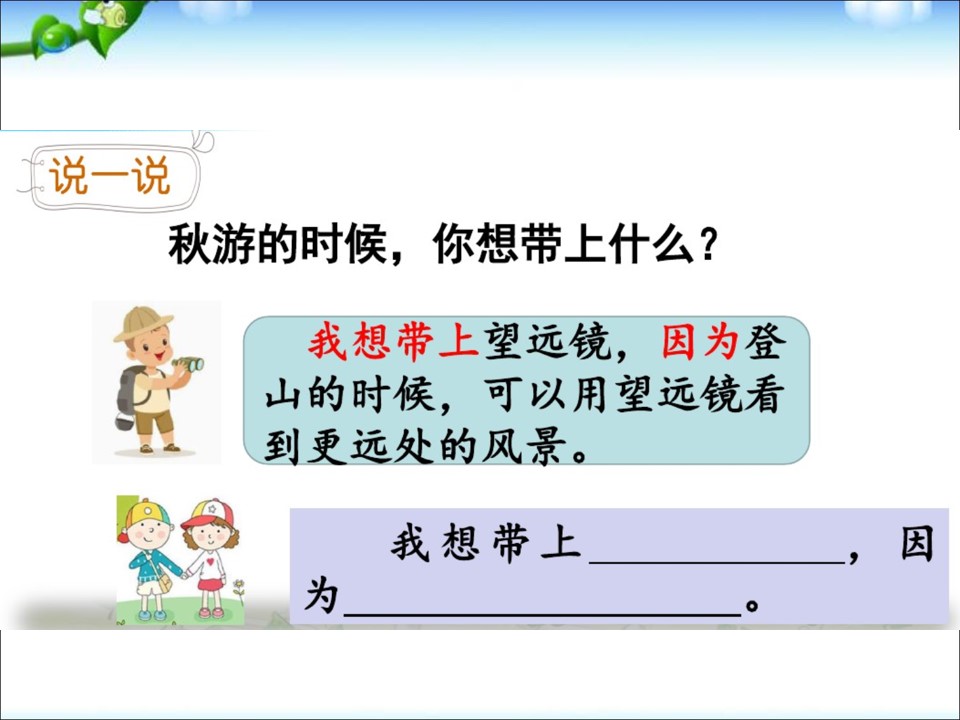 说一说

秋游的时候，你想带上什么？

我想带上望远镜，因为登山的时候，可以用望远镜看到更远处的风景。

我想带上____，因为____。